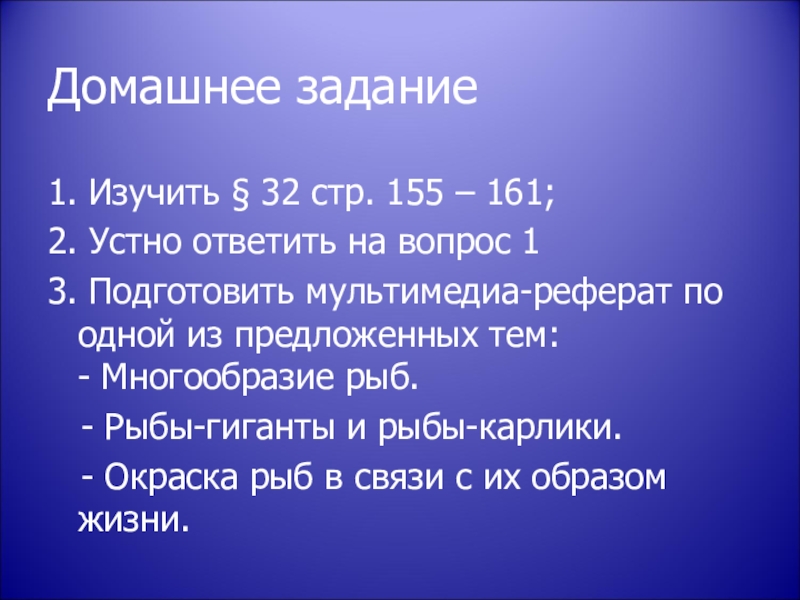 Домашнее задание

1. Изучить § 32 стр. 155 – 161;

2. Устно ответить на вопрос 1

3. Подготовить мультимедиа-реферат по одной из предложенных тем:
- Многообразие рыб.
- Рыбы-гиганты и рыбы-карлики.
- Окраска рыб в связи с их образом жизни.